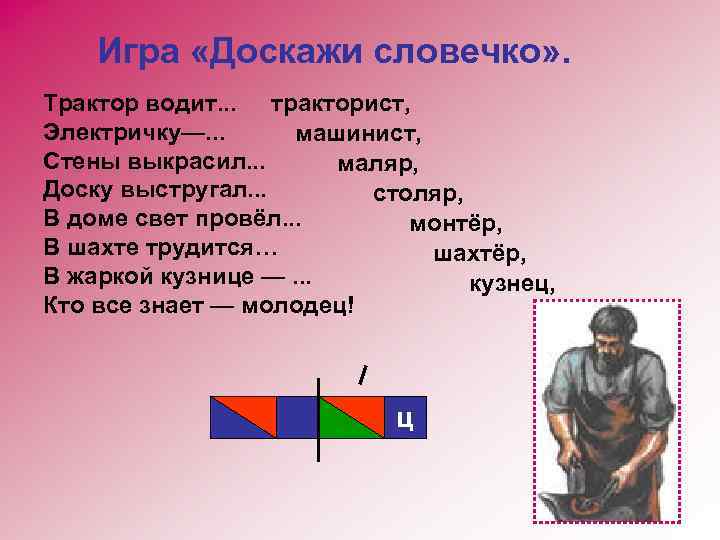 Игра «Доскажи словечко».

Трактор водит... тракторист,
Электричку—... машинист,
Стены выкрасил... маляр,
Доску выстругал... столяр,
В доме свет провёл... монтёр,
В шахте трудится… шахтёр,
В жаркой кузнице — ... кузнец,
Кто все знает — молодец!

/

ц